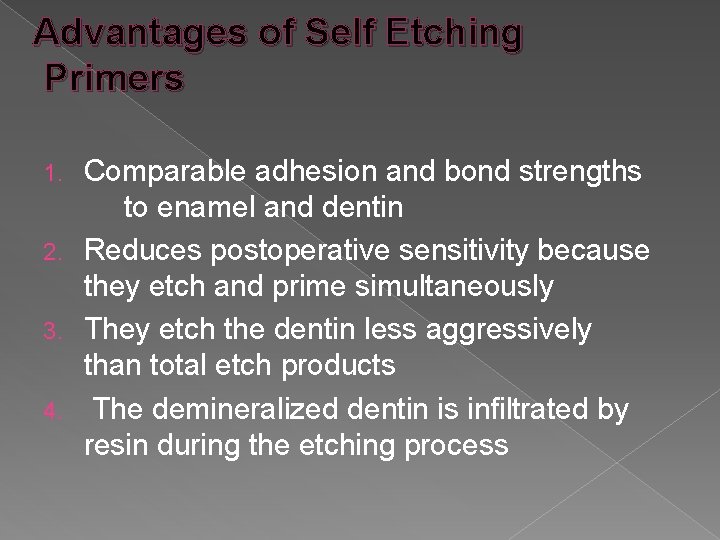 Advantages of Self Etching Primers

1. Comparable adhesion and bond strengths to enamel and dentin
2. Reduces postoperative sensitivity because they etch and prime simultaneously
3. They etch the dentin less aggressively than total etch products
4. The demineralized dentin is infiltrated by resin during the etching process